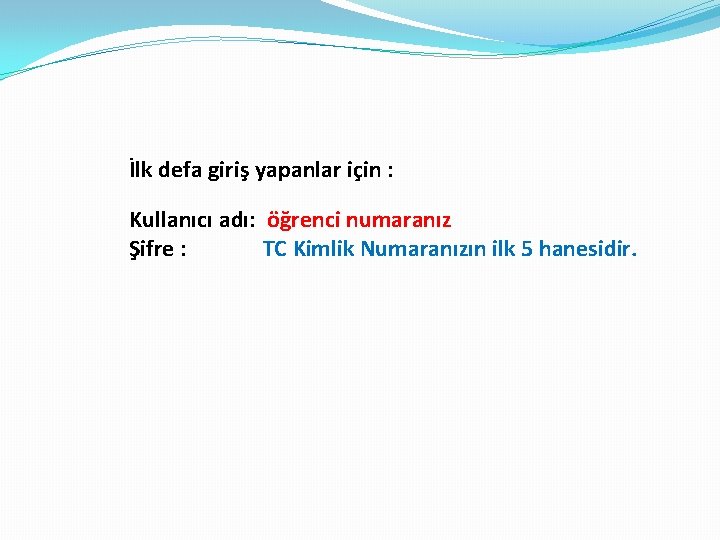 İlk defa giriş yapanlar için :

Kullanıcı adı: öğrenci numaranız
Şifre : TC Kimlik Numaranızın ilk 5 hanesidir.